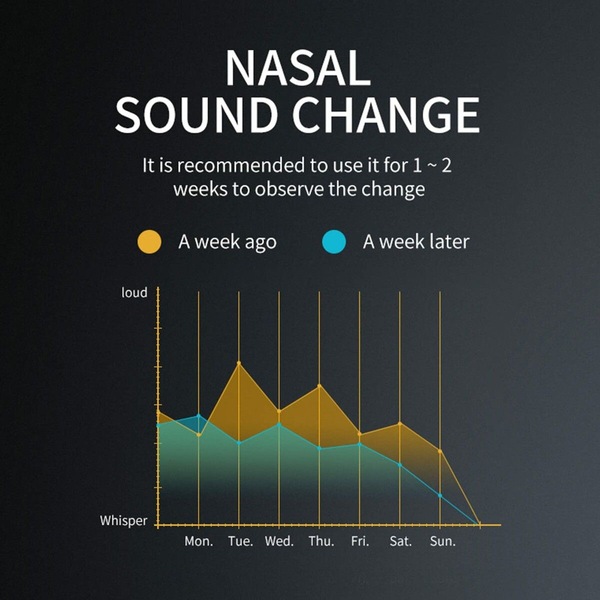 NASAL
SOUND CHANGE

It is recommended to use it for 1 ~ 2 weeks to observe the change

A week ago A week later

loud

Whisper

Mon. Tue. Wed. Thu. Fri. Sat. Sun.